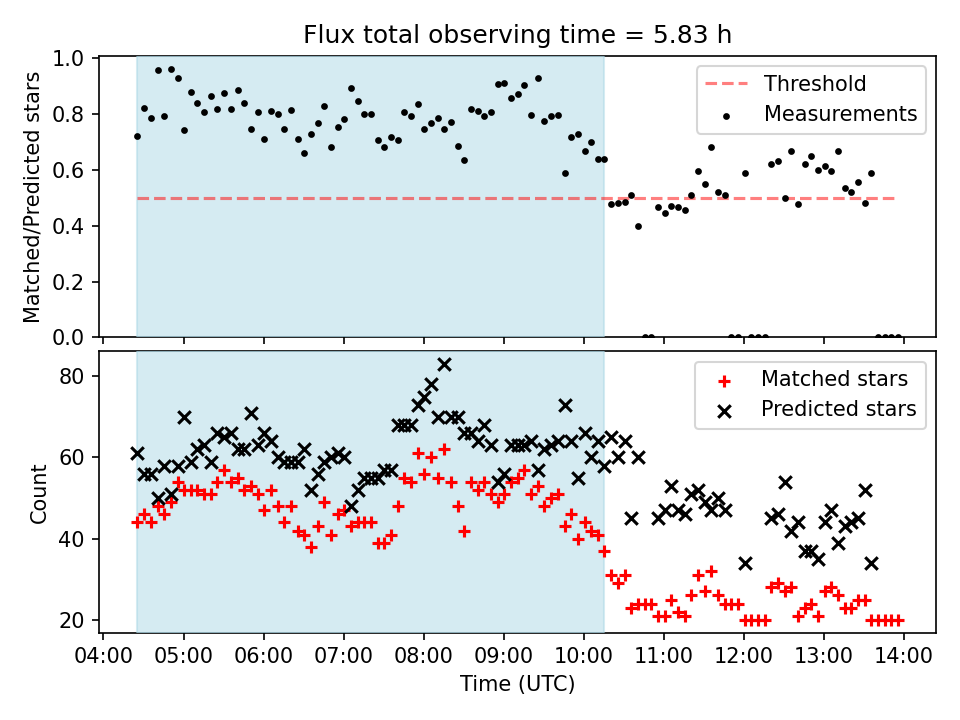 Flux total observing time = 5.83 h

Matched/Predicted stars

1.0
0.8
0.6
0.4
0.2
0.0

Threshold
Measurements

Count

80
60
40
20

Matched stars
Predicted stars

04:00 05:00 06:00 07:00 08:00 09:00 10:00 11:00 12:00 13:00 14:00
Time (UTC)